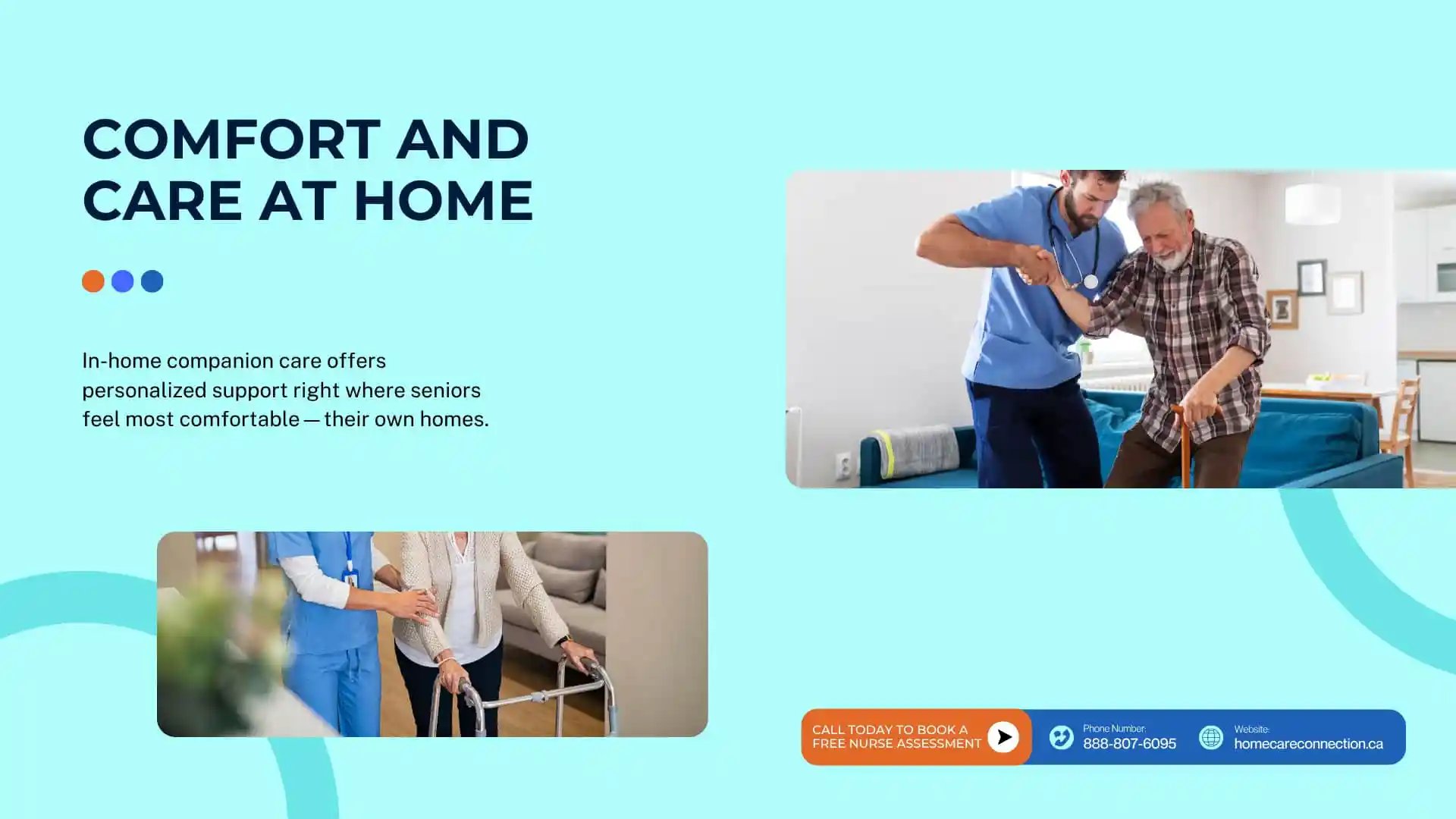 COMFORT AND CARE AT HOME

In-home companion care offers personalized support right where seniors feel most comfortable — their own homes.

CALL TODAY TO BOOK A FREE NURSE ASSESSMENT

Phone Number:
888-807-6095

Website:
homecareconnection.ca